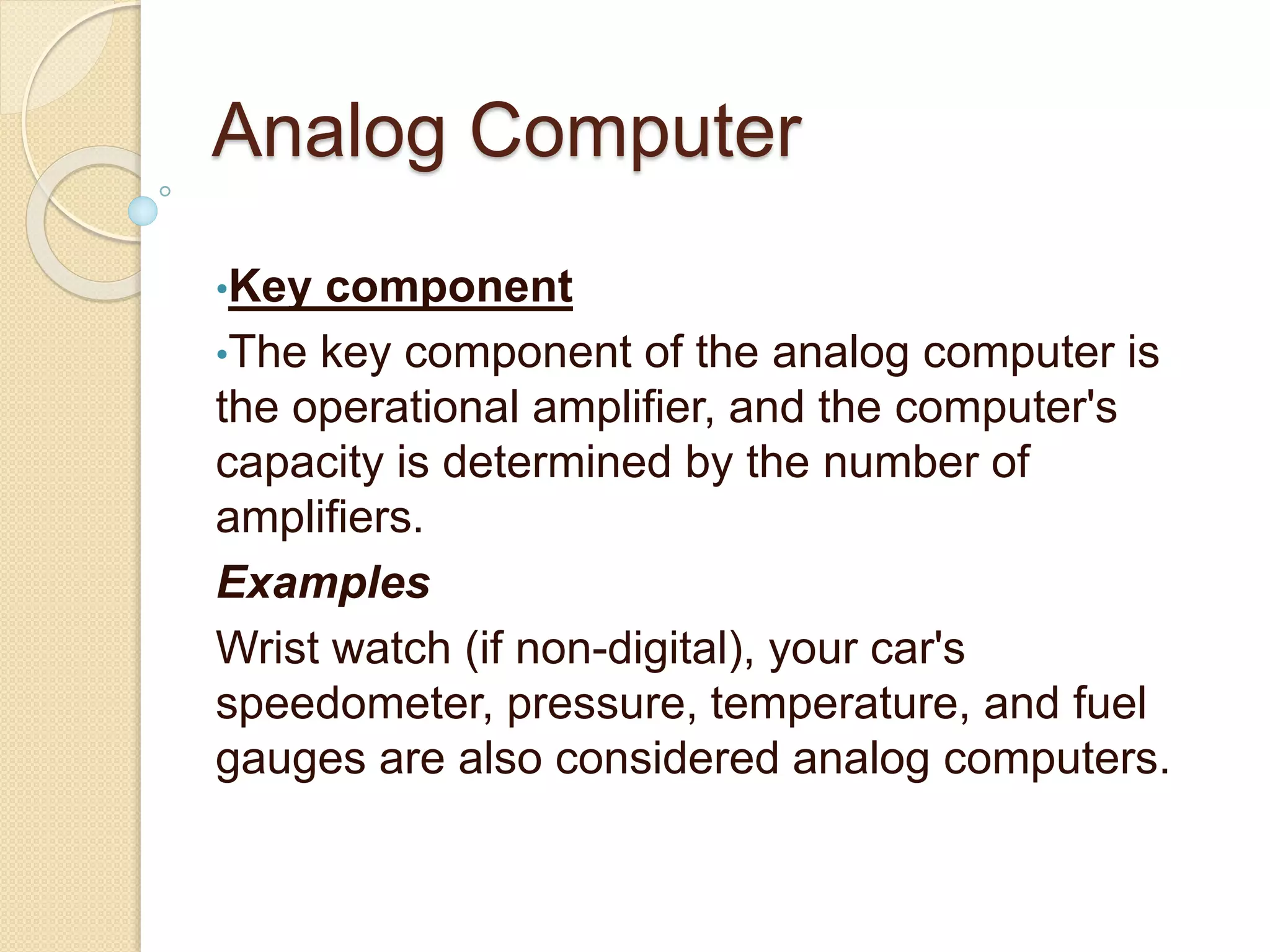 Analog Computer

•Key component

•The key component of the analog computer is the operational amplifier, and the computer's capacity is determined by the number of amplifiers.

Examples

Wrist watch (if non-digital), your car's speedometer, pressure, temperature, and fuel gauges are also considered analog computers.